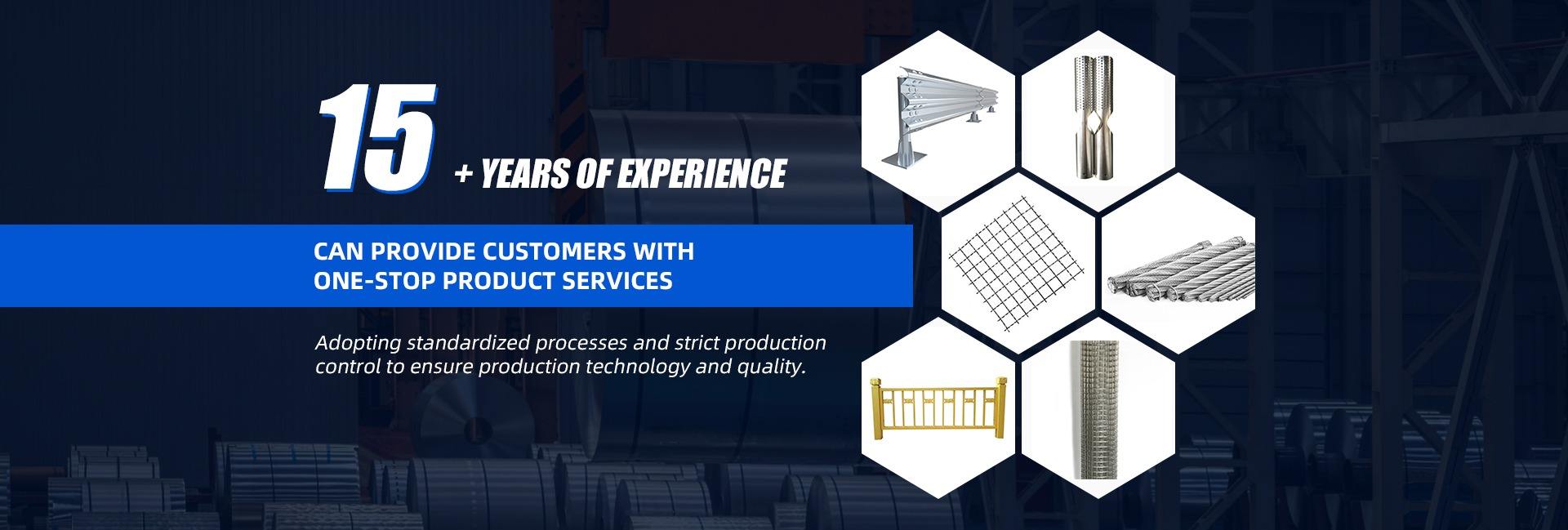 15 + YEARS OF EXPERIENCE

CAN PROVIDE CUSTOMERS WITH ONE-STOP PRODUCT SERVICES

Adopting standardized processes and strict production control to ensure production technology and quality.